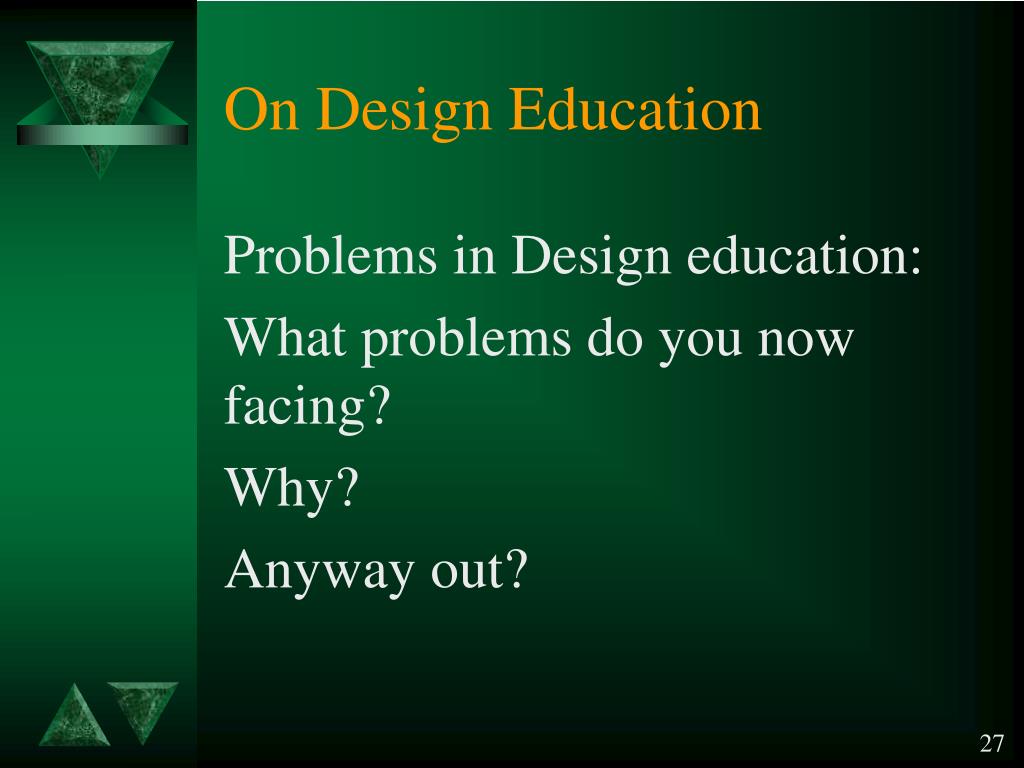 On Design Education

Problems in Design education:

What problems do you now facing?

Why?

Anyway out?

27